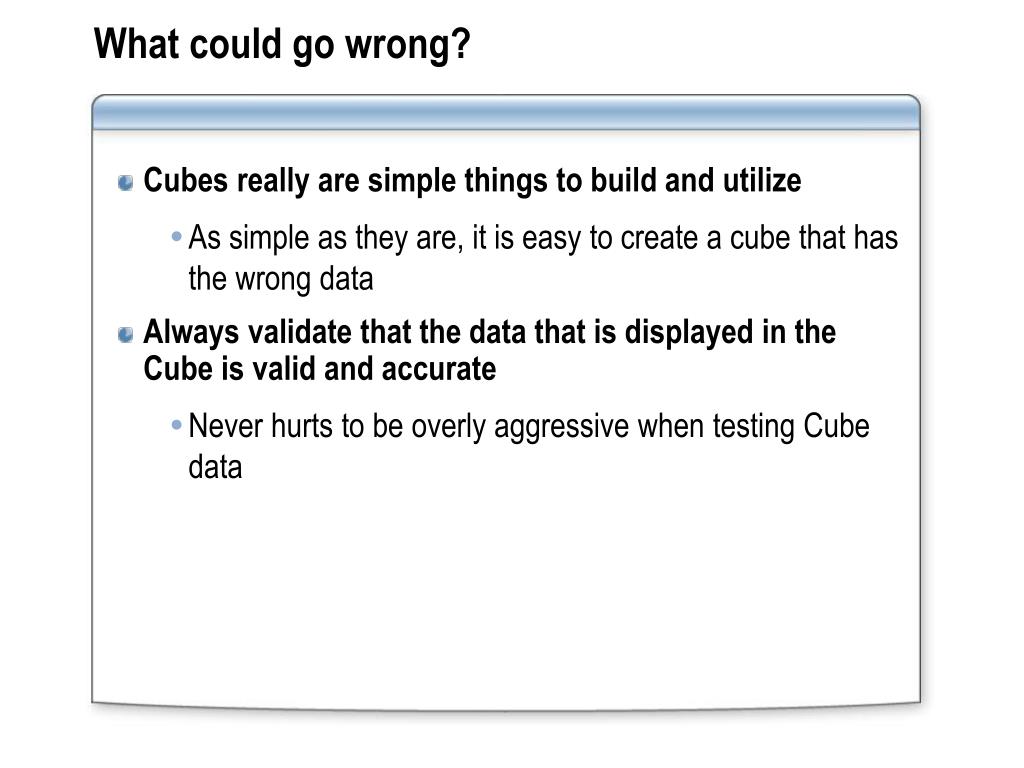 What could go wrong?

Cubes really are simple things to build and utilize

• As simple as they are, it is easy to create a cube that has the wrong data

Always validate that the data that is displayed in the Cube is valid and accurate

• Never hurts to be overly aggressive when testing Cube data